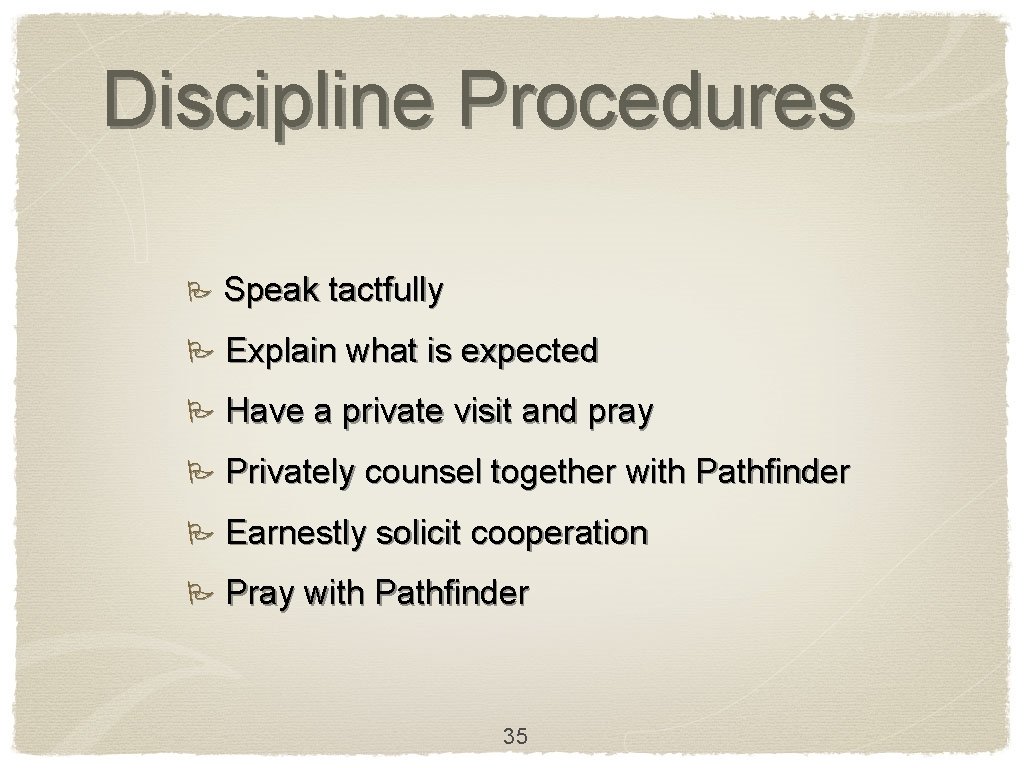 Discipline Procedures

Speak tactfully

Explain what is expected

Have a private visit and pray

Privately counsel together with Pathfinder

Earnestly solicit cooperation

Pray with Pathfinder

35